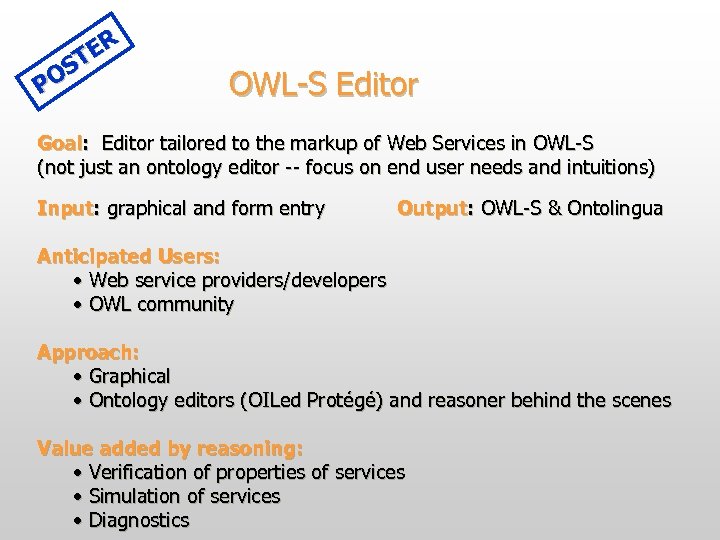 POSTER

OWL-S Editor

Goal: Editor tailored to the markup of Web Services in OWL-S (not just an ontology editor -- focus on end user needs and intuitions)

Input: graphical and form entry

Output: OWL-S & Ontolingua

Anticipated Users:
• Web service providers/developers
• OWL community

Approach:
• Graphical
• Ontology editors (OILed Protégé) and reasoner behind the scenes

Value added by reasoning:
• Verification of properties of services
• Simulation of services
• Diagnostics